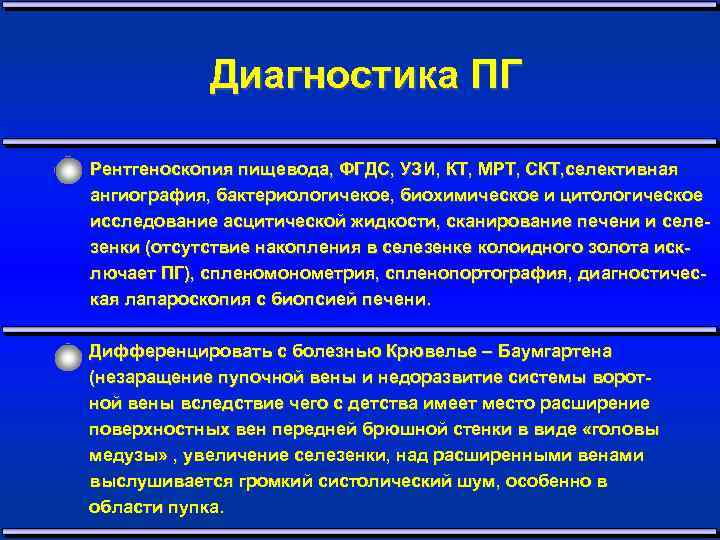 Диагностика ПГ

Рентгеноскопия пищевода, ФГДС, УЗИ, КТ, МРТ, СКТ,селективная ангиография, бактериологичекое, биохимическое и цитологическое исследование асцитической жидкости, сканирование печени и селезенки (отсутствие накопления в селезенке колоидного золота исключает ПГ), спленомонометрия, спленопортография, диагностическая лапароскопия с биопсией печени.

Дифференцировать с болезнью Крювелье – Баумгартена (незаращение пупочной вены и недоразвитие системы воротной вены вследствие чего с детства имеет место расширение поверхностных вен передней брюшной стенки в виде «головы медузы» , увеличение селезенки, над расширенными венами выслушивается громкий систолический шум, особенно в области пупка.